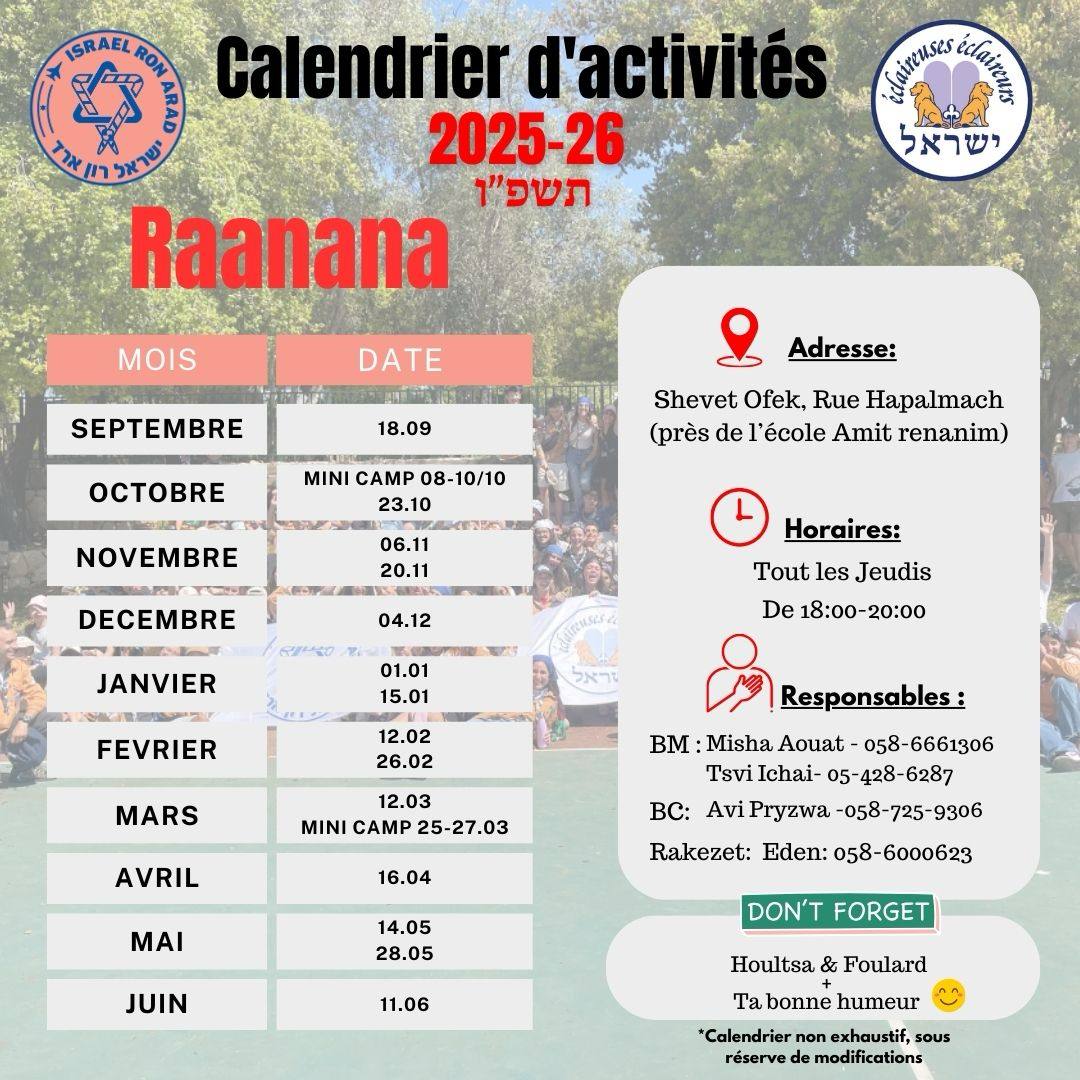 ISRAEL RON ARAD
ישראל רון ארד

Calendrier d'activités
2025-26
תשפ"ו

éclaireuses éclaireurs
ישראל

Raanana

| MOIS | DATE |
|---|---|
| SEPTEMBRE | 18.09 |
| OCTOBRE | MINI CAMP 08-10/10 23.10 |
| NOVEMBRE | 06.11 20.11 |
| DECEMBRE | 04.12 |
| JANVIER | 01.01 15.01 |
| FEVRIER | 12.02 26.02 |
| MARS | 12.03 MINI CAMP 25-27.03 |
| AVRIL | 16.04 |
| MAI | 14.05 28.05 |
| JUIN | 11.06 |

Adresse:
Shevet Ofek, Rue Hapalmach (près de l'école Amit renanim)

Horaires:
Tout les Jeudis
De 18:00-20:00

Responsables :
BM : Misha Aouat - 058-6661306
Tsvi Ichai- 05-428-6287
BC: Avi Pryzwa -058-725-9306
Rakezet: Eden: 058-6000623

DON'T FORGET
Houltsa & Foulard
+
Ta bonne humeur

*Calendrier non exhaustif, sous réserve de modifications